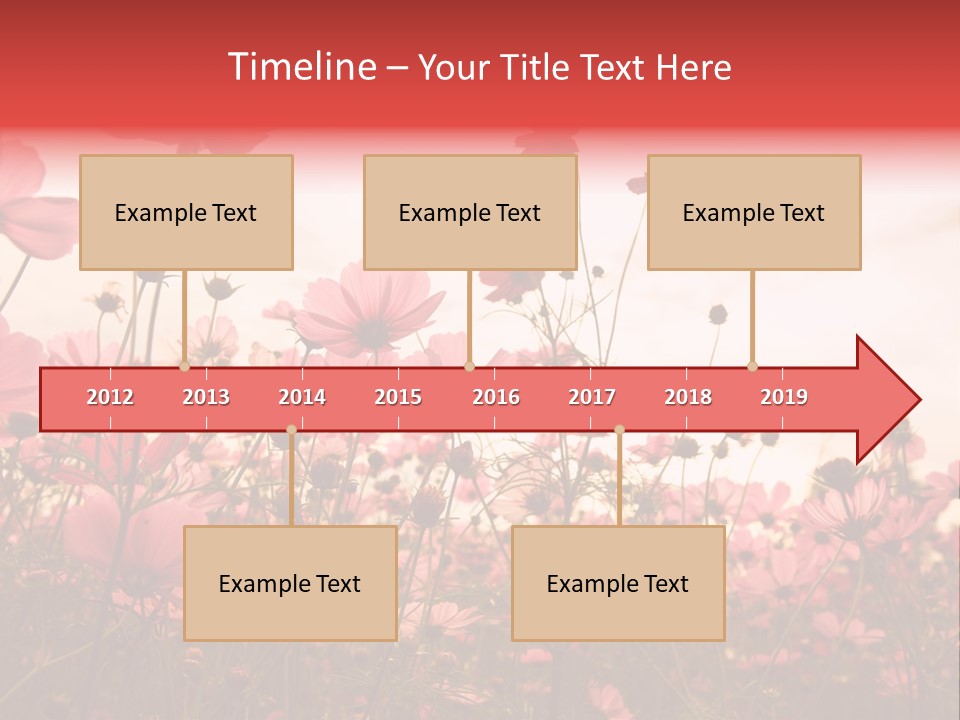 Timeline – Your Title Text Here

Example Text

Example Text

Example Text

2012 2013 2014 2015 2016 2017 2018 2019

Example Text

Example Text